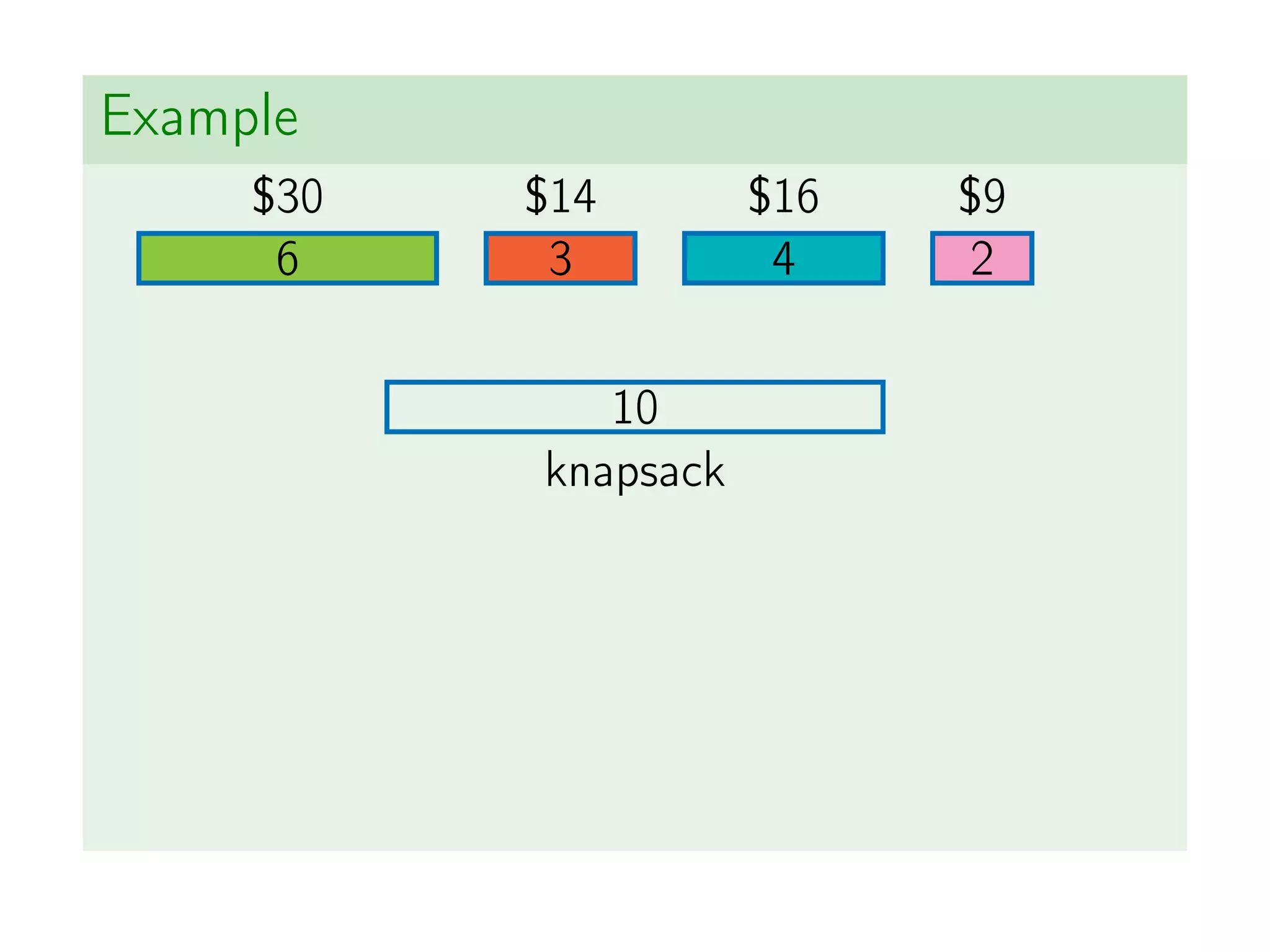 Example

\$30 \$14 \$16 \$9

6 3 4 2

10

knapsack